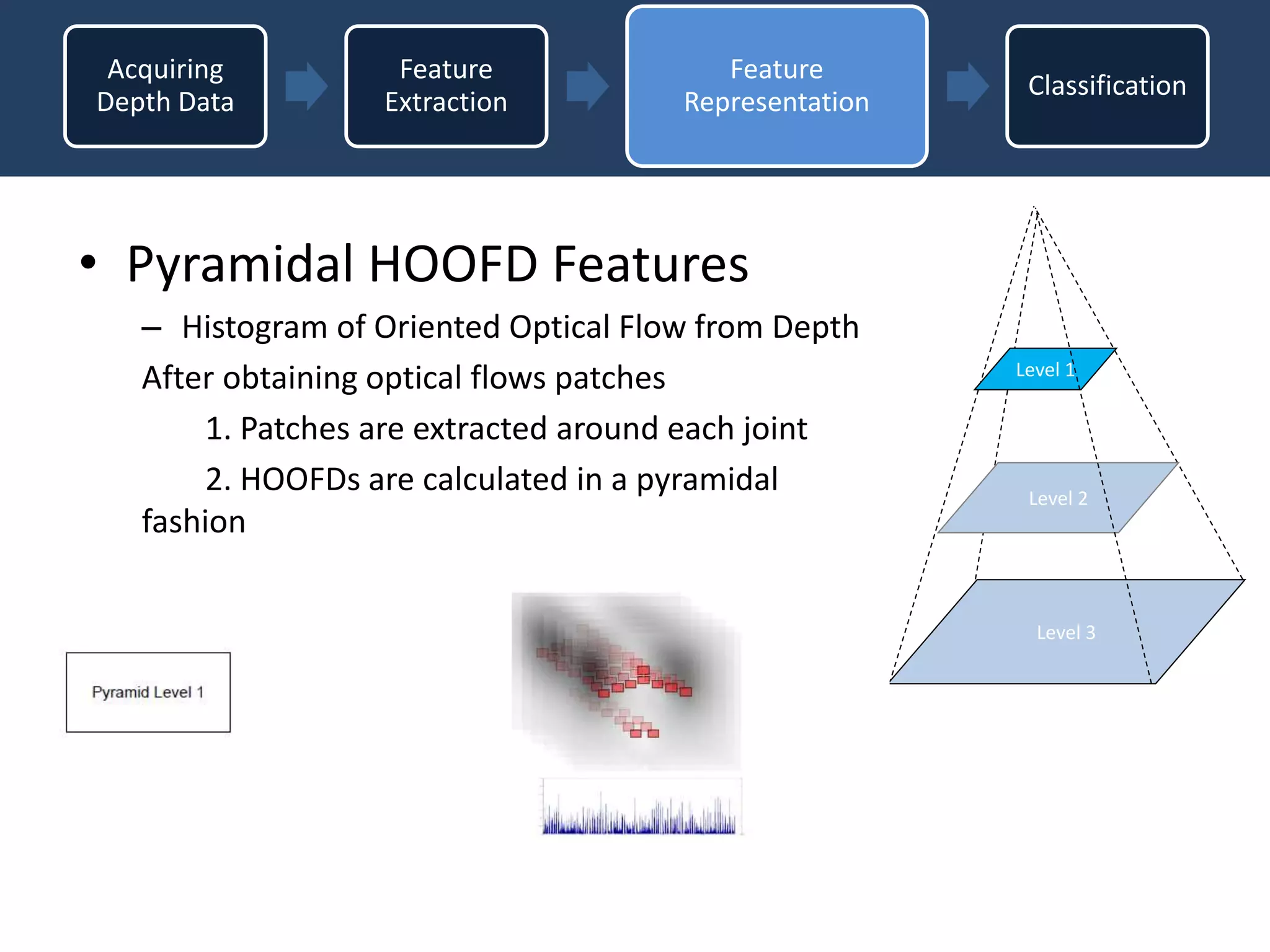 Acquiring Depth Data

Feature Extraction

Feature Representation

Classification

• Pyramidal HOOFD Features

– Histogram of Oriented Optical Flow from Depth

After obtaining optical flows patches

1. Patches are extracted around each joint

2. HOOFDs are calculated in a pyramidal fashion

Level 1

Level 2

Level 3

Pyramid Level 1